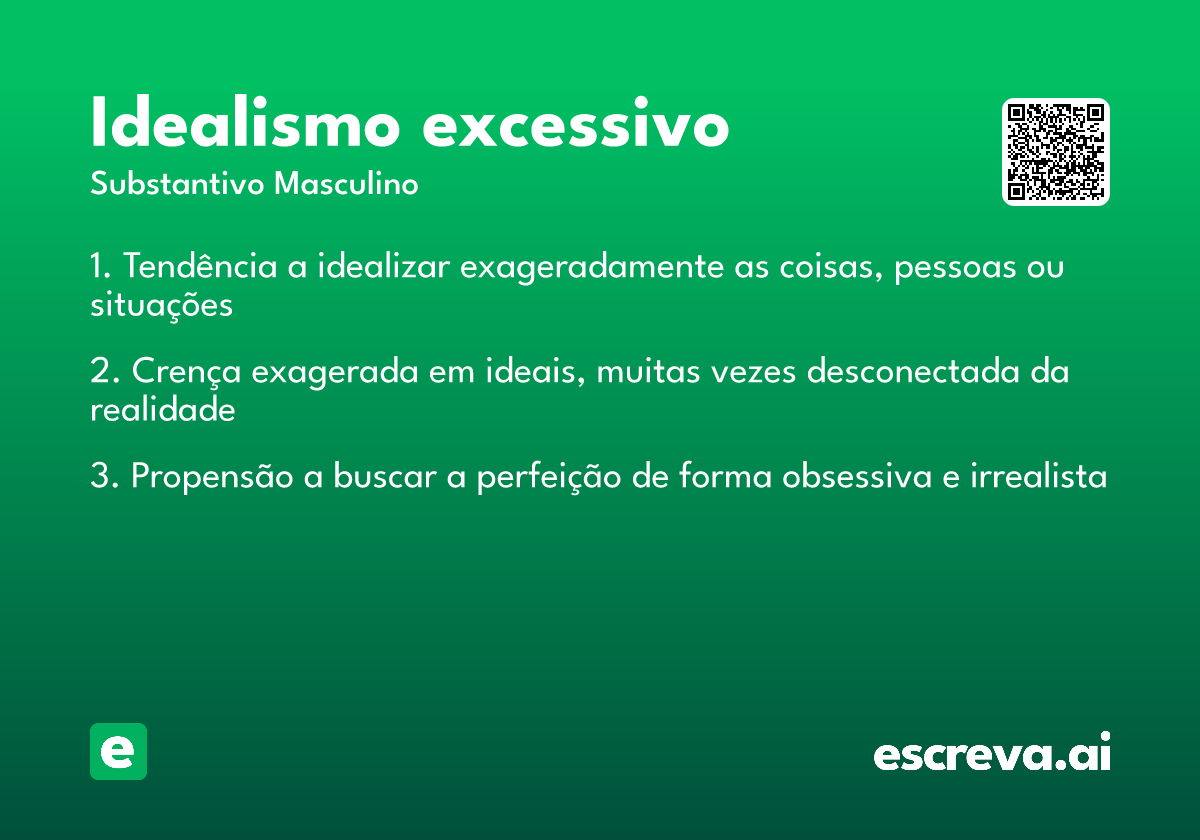 Idealismo excessivo
Substantivo Masculino

1. Tendência a idealizar exageradamente as coisas, pessoas ou situações

2. Crença exagerada em ideais, muitas vezes desconectada da realidade

3. Propensão a buscar a perfeição de forma obsessiva e irrealista

e

escreva.ai